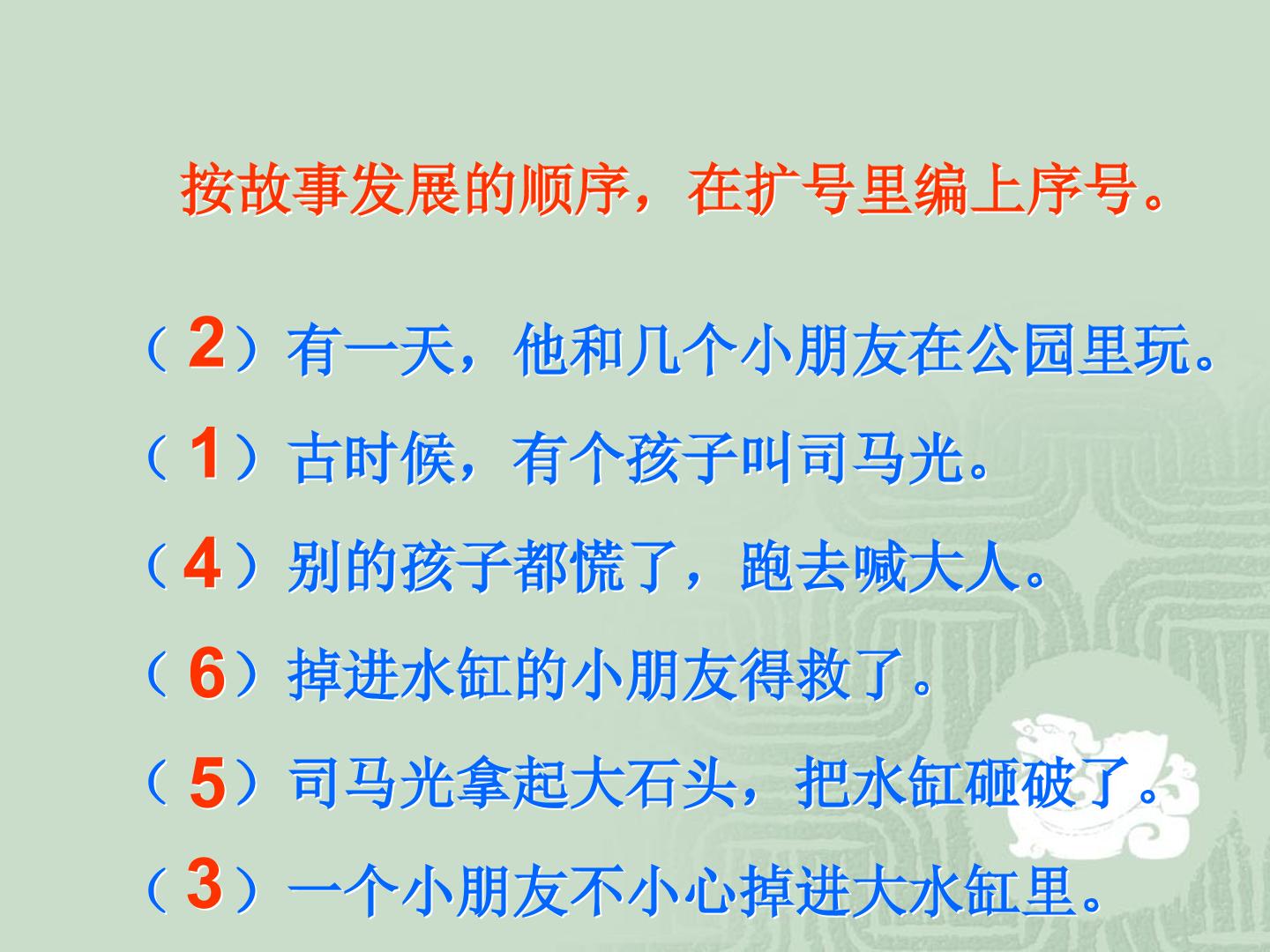 按故事发展的顺序，在扩号里编上序号。

（2）有一天，他和几个小朋友在公园里玩。

（1）古时候，有个孩子叫司马光。

（4）别的孩子都慌了，跑去喊大人。

（6）掉进水缸的小朋友得救了。

（5）司马光拿起大石头，把水缸砸破了。

（3）一个小朋友不小心掉进大水缸里。